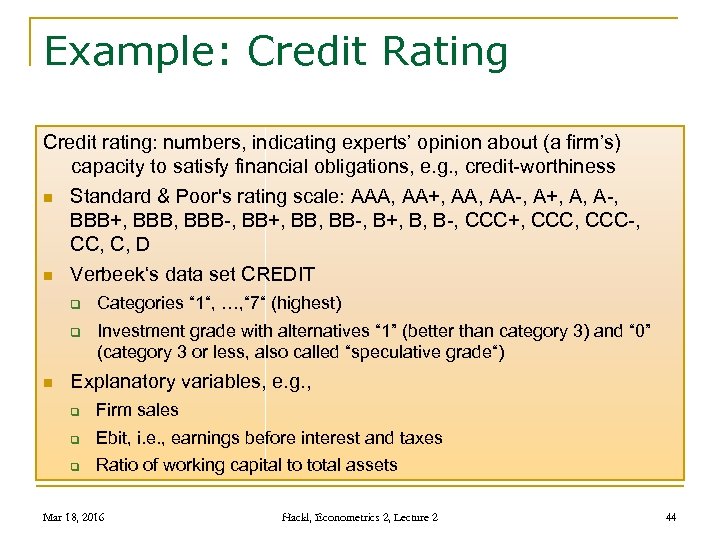 Example: Credit Rating

Credit rating: numbers, indicating experts' opinion about (a firm's) capacity to satisfy financial obligations, e.g., credit-worthiness

- Standard & Poor's rating scale: AAA, AA+, AA, AA-, A+, A, A-, BBB+, BBB, BBB-, BB+, BB, BB-, B+, B, B-, CCC+, CCC, CCC-, CC, C, D
- Verbeek's data set CREDIT
  - Categories "1", ...,"7" (highest)
  - Investment grade with alternatives "1" (better than category 3) and "0" (category 3 or less, also called "speculative grade")
- Explanatory variables, e.g.,
  - Firm sales
  - Ebit, i.e., earnings before interest and taxes
  - Ratio of working capital to total assets

Mar 18, 2016

Hackl, Econometrics 2, Lecture 2

44